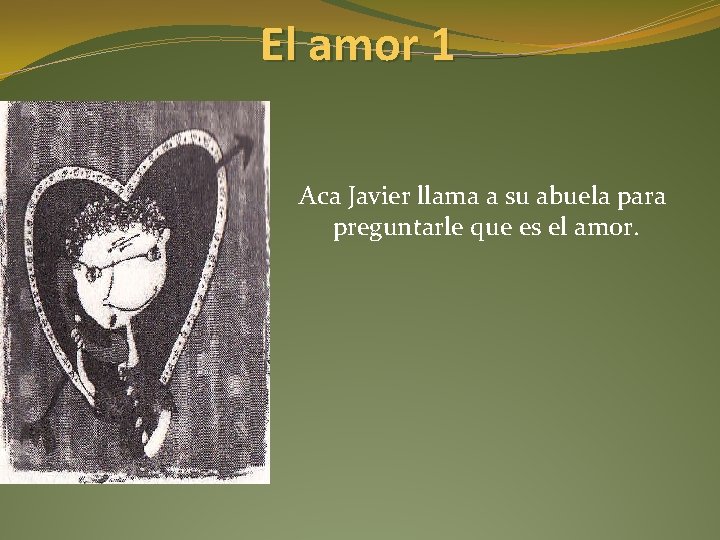 El amor 1

Aca Javier llama a su abuela para preguntarle que es el amor.